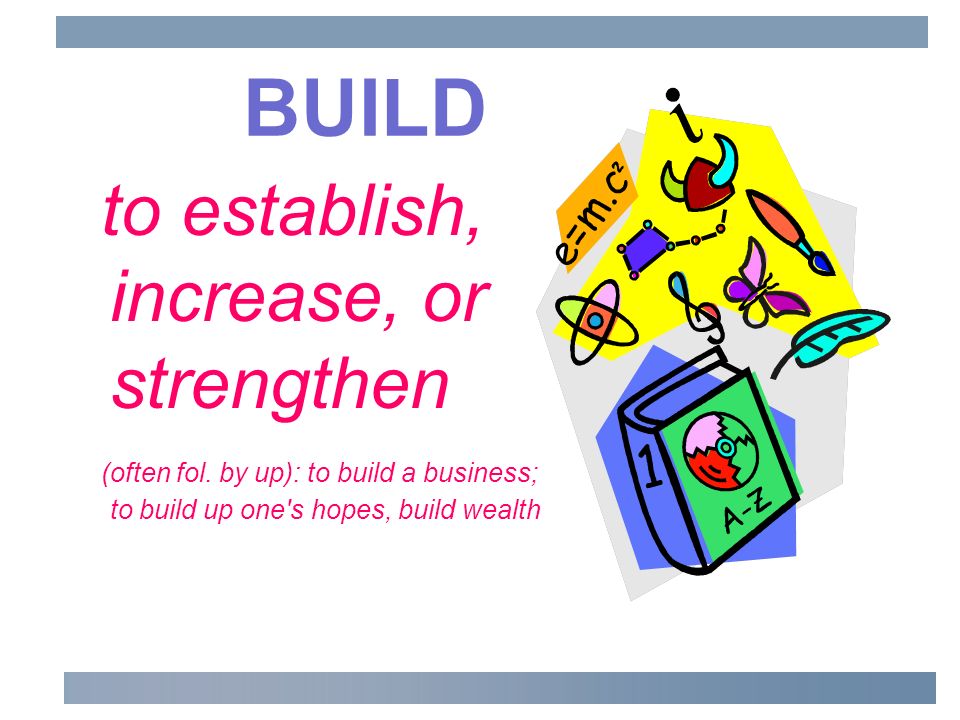 BUILD

to establish, increase, or strengthen

(often fol. by up): to build a business; to build up one's hopes, build wealth

i

$e=m.c^2$

1

A-Z